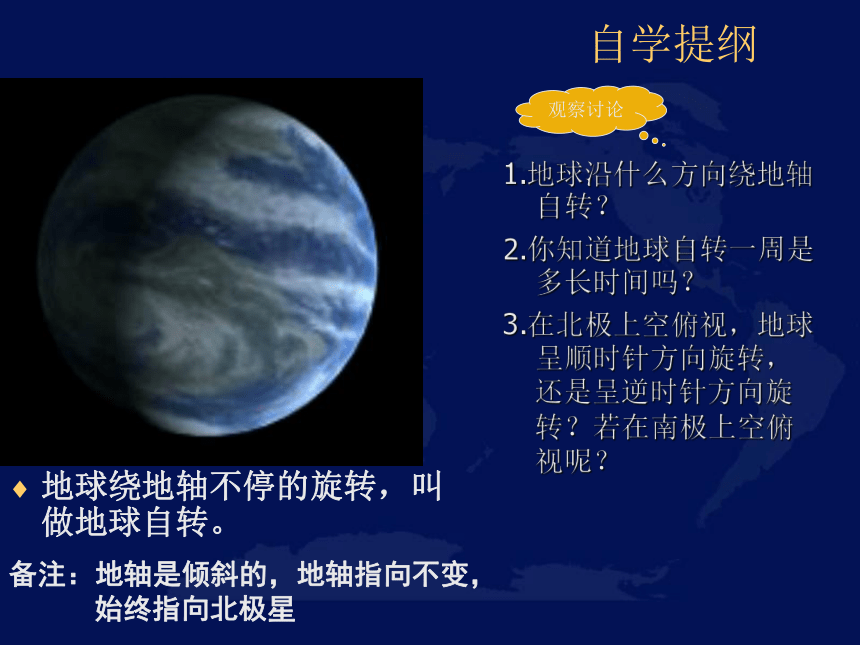 自学提纲

观察讨论

1.地球沿什么方向绕地轴自转？

2.你知道地球自转一周是多长时间吗？

3.在北极上空俯视，地球呈顺时针方向旋转，还是呈逆时针方向旋转？若在南极上空俯视呢？

♦ 地球绕地轴不停的旋转，叫做地球自转。

备注：地轴是倾斜的，地轴指向不变，始终指向北极星